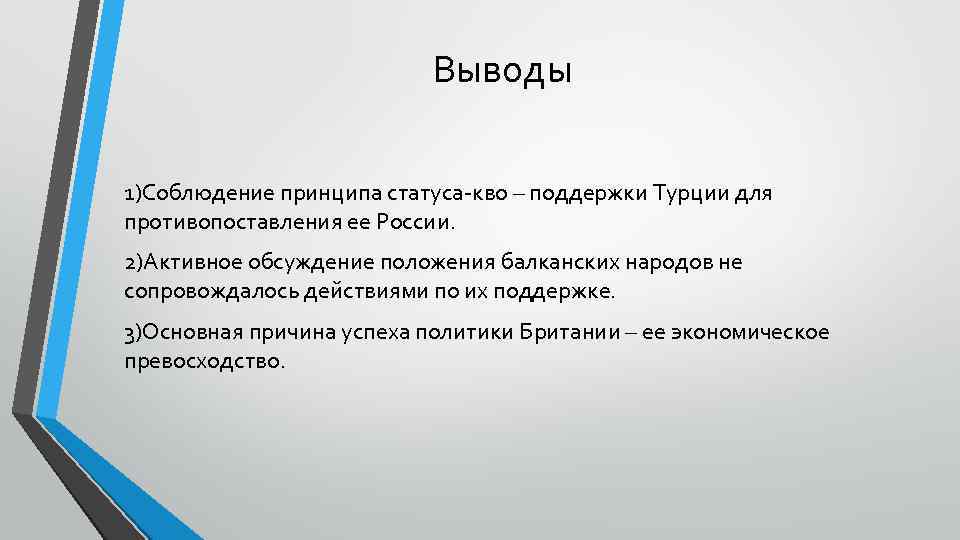 Выводы

1)Соблюдение принципа статуса-кво – поддержки Турции для противопоставления ее России.

2)Активное обсуждение положения балканских народов не сопровождалось действиями по их поддержке.

3)Основная причина успеха политики Британии – ее экономическое превосходство.